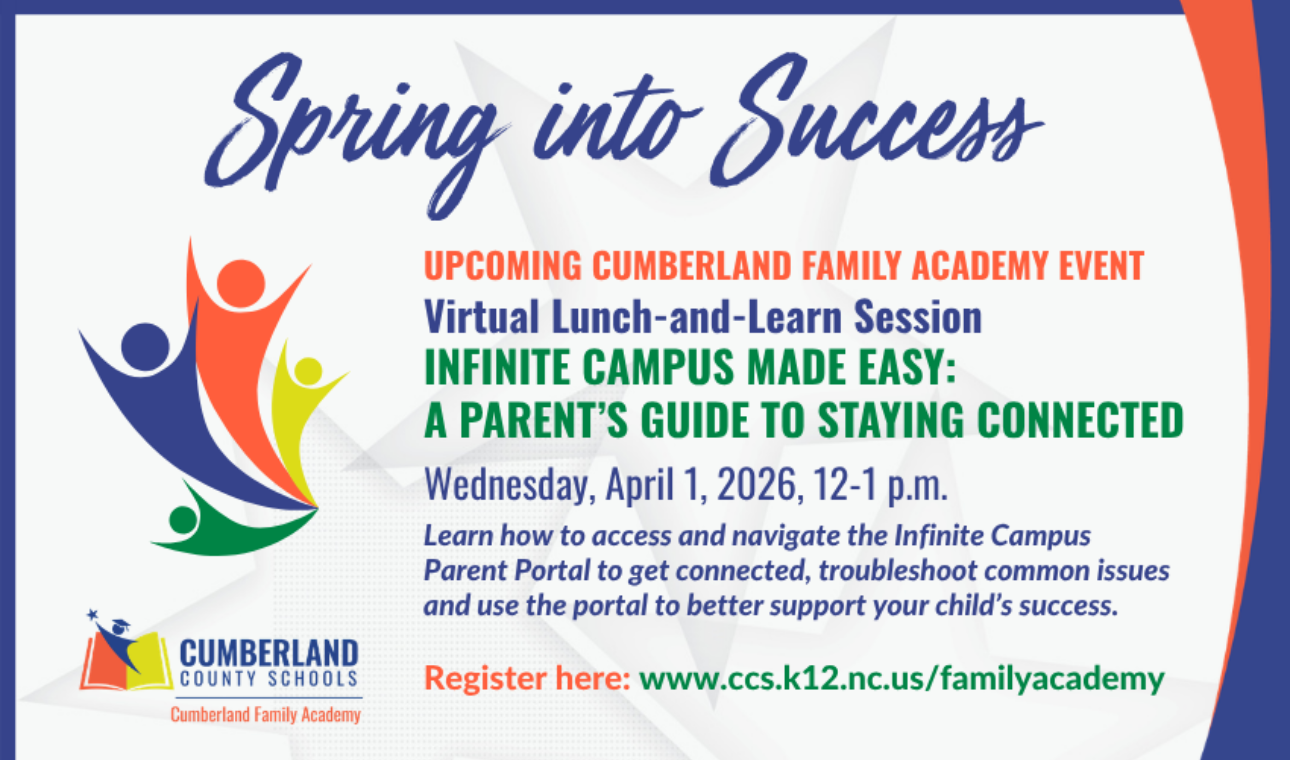 Spring into Success

UPCOMING CUMBERLAND FAMILY ACADEMY EVENT

Virtual Lunch-and-Learn Session

INFINITE CAMPUS MADE EASY: A PARENT'S GUIDE TO STAYING CONNECTED

Wednesday, April 1, 2026, 12-1 p.m.

Learn how to access and navigate the Infinite Campus Parent Portal to get connected, troubleshoot common issues and use the portal to better support your child's success.

Register here: www.ccs.k12.nc.us/familyacademy

CUMBERLAND COUNTY SCHOOLS

Cumberland Family Academy